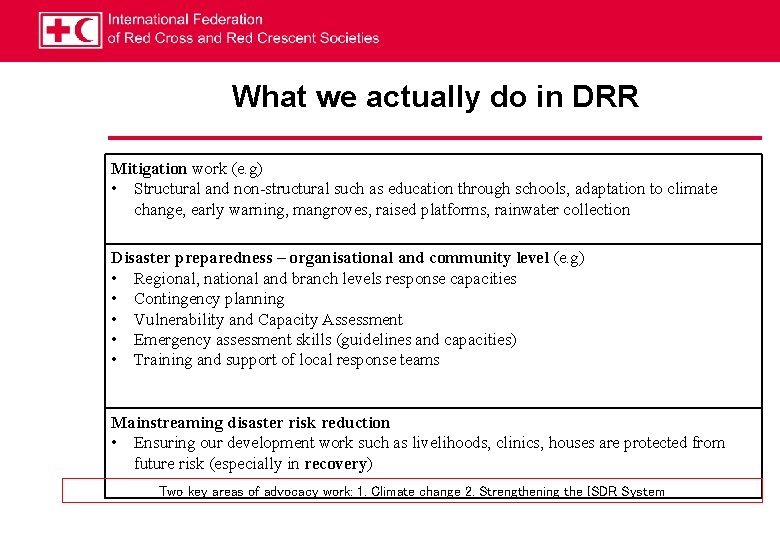 International Federation
of Red Cross and Red Crescent Societies

What we actually do in DRR

Mitigation work (e.g)
• Structural and non-structural such as education through schools, adaptation to climate change, early warning, mangroves, raised platforms, rainwater collection

Disaster preparedness – organisational and community level (e.g)
• Regional, national and branch levels response capacities
• Contingency planning
• Vulnerability and Capacity Assessment
• Emergency assessment skills (guidelines and capacities)
• Training and support of local response teams

Mainstreaming disaster risk reduction
• Ensuring our development work such as livelihoods, clinics, houses are protected from future risk (especially in recovery)

Two key areas of advocacy work: 1. Climate change 2. Strengthening the ISDR System